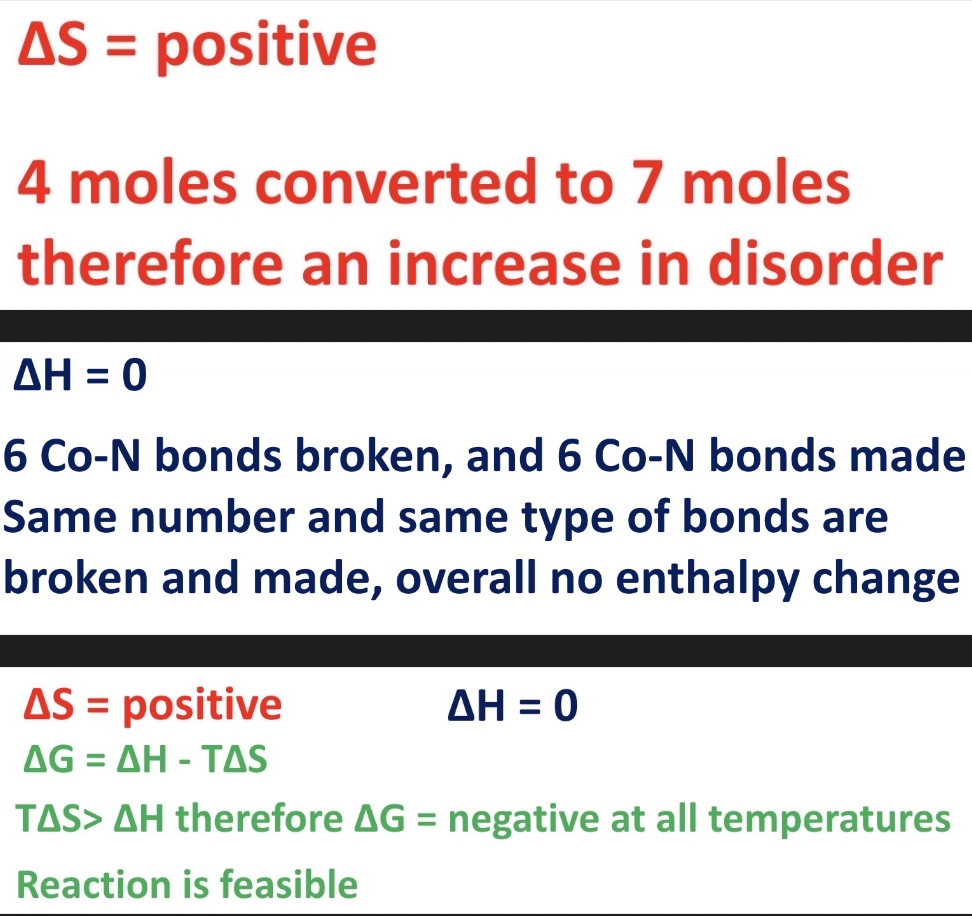 $\Delta S$ = positive

4 moles converted to 7 moles therefore an increase in disorder

$\Delta H = 0$

6 Co-N bonds broken, and 6 Co-N bonds made
Same number and same type of bonds are broken and made, overall no enthalpy change

$\Delta S$ = positive $\Delta H = 0$

$\Delta G = \Delta H - T\Delta S$

$T\Delta S > \Delta H$ therefore $\Delta G$ = negative at all temperatures

Reaction is feasible